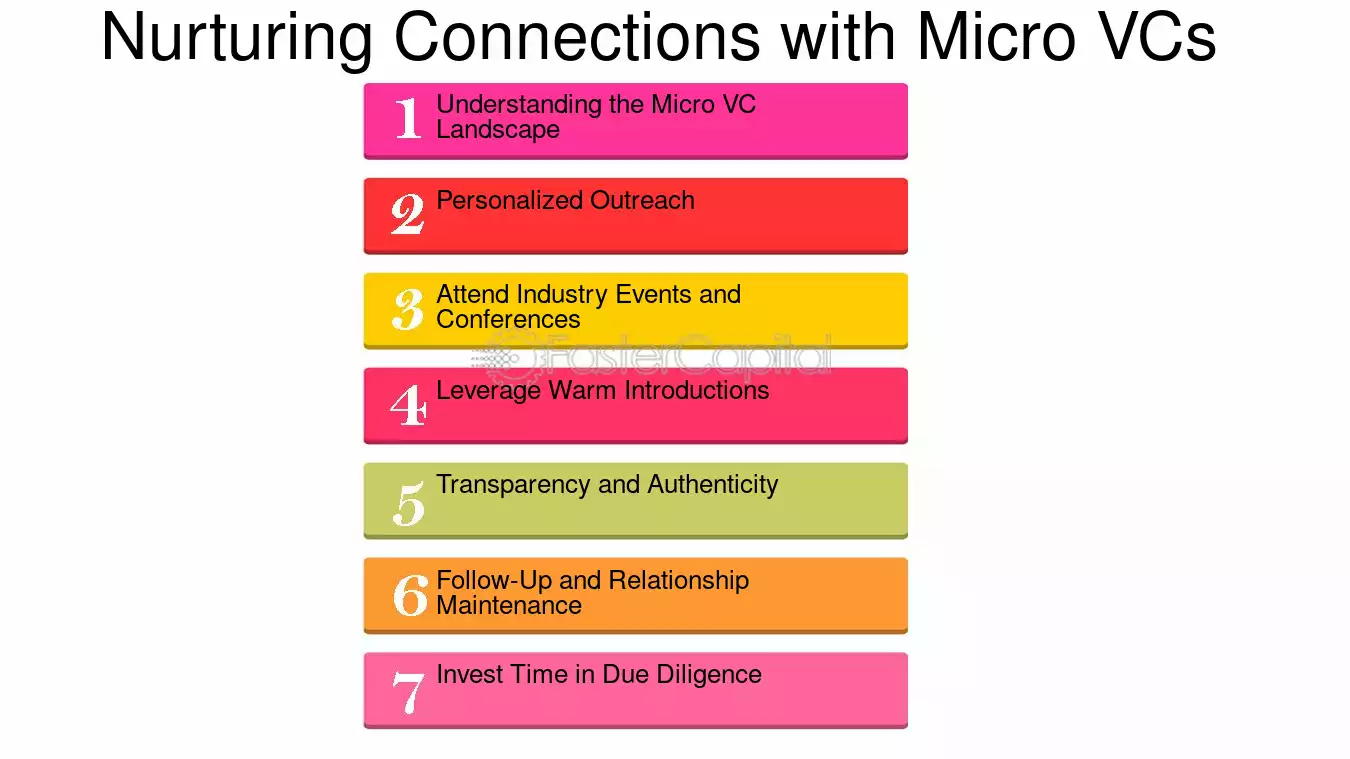 Nurturing Connections with Micro VCs

1 Understanding the Micro VC Landscape

2 Personalized Outreach

3 Attend Industry Events and Conferences

FasterCapital

4 Leverage Warm Introductions

5 Transparency and Authenticity

6 Follow-Up and Relationship Maintenance

7 Invest Time in Due Diligence